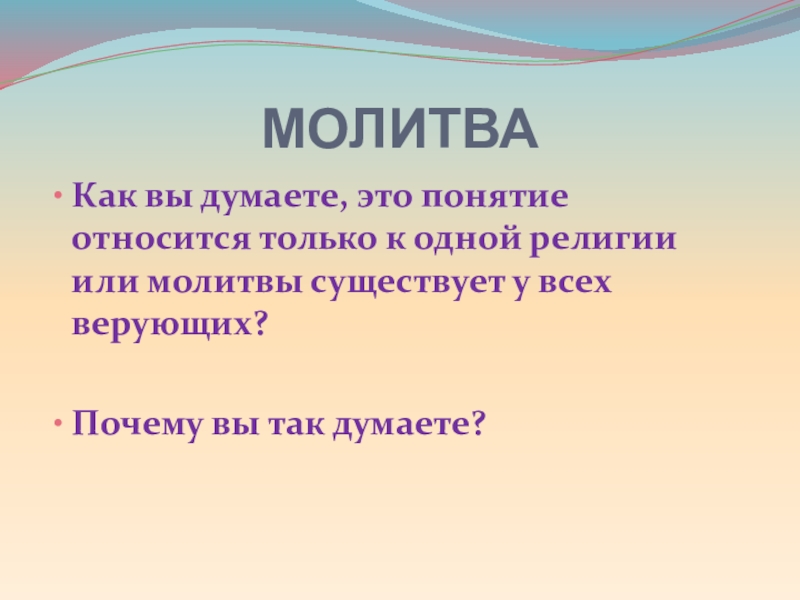 МОЛИТВА

• Как вы думаете, это понятие относится только к одной религии или молитвы существует у всех верующих?

• Почему вы так думаете?